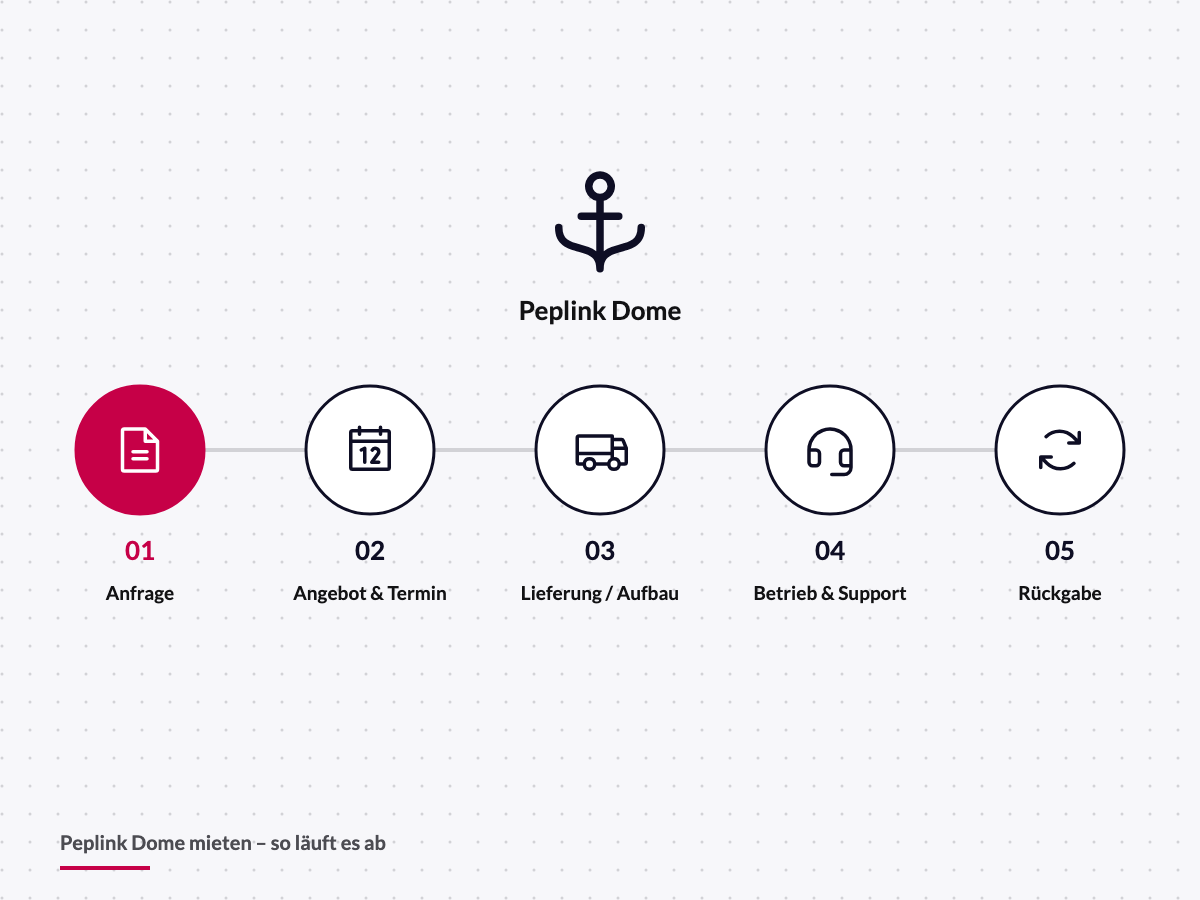 Peplink Dome

12

01
Anfrage

02
Angebot & Termin

03
Lieferung / Aufbau

04
Betrieb & Support

05
Rückgabe

Peplink Dome mieten – so läuft es ab